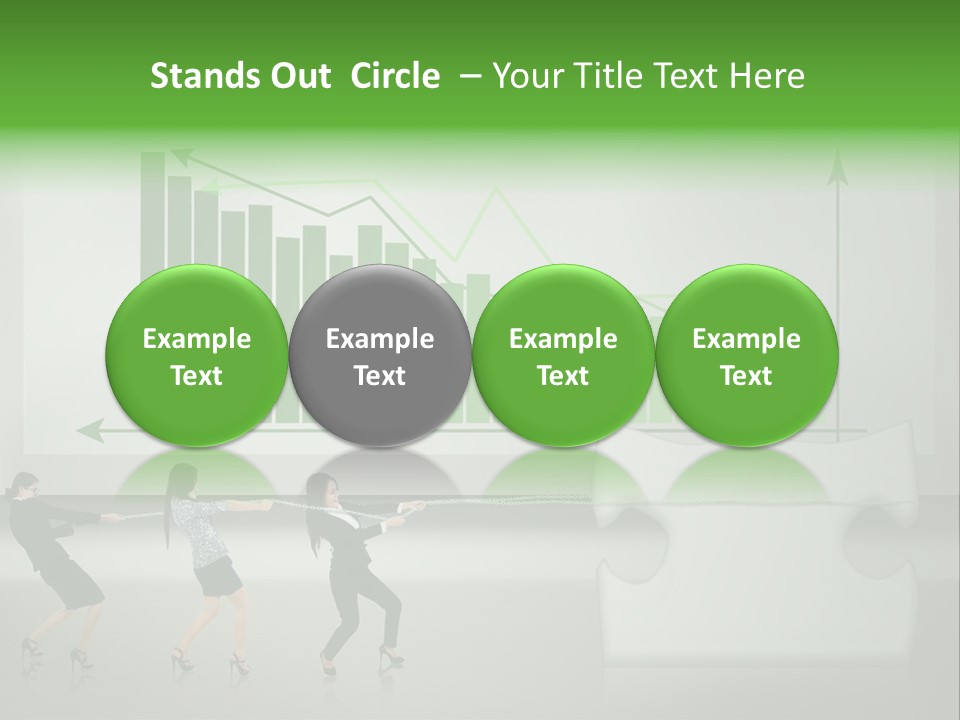 Stands Out Circle – Your Title Text Here

Example Text

Example Text

Example Text

Example Text